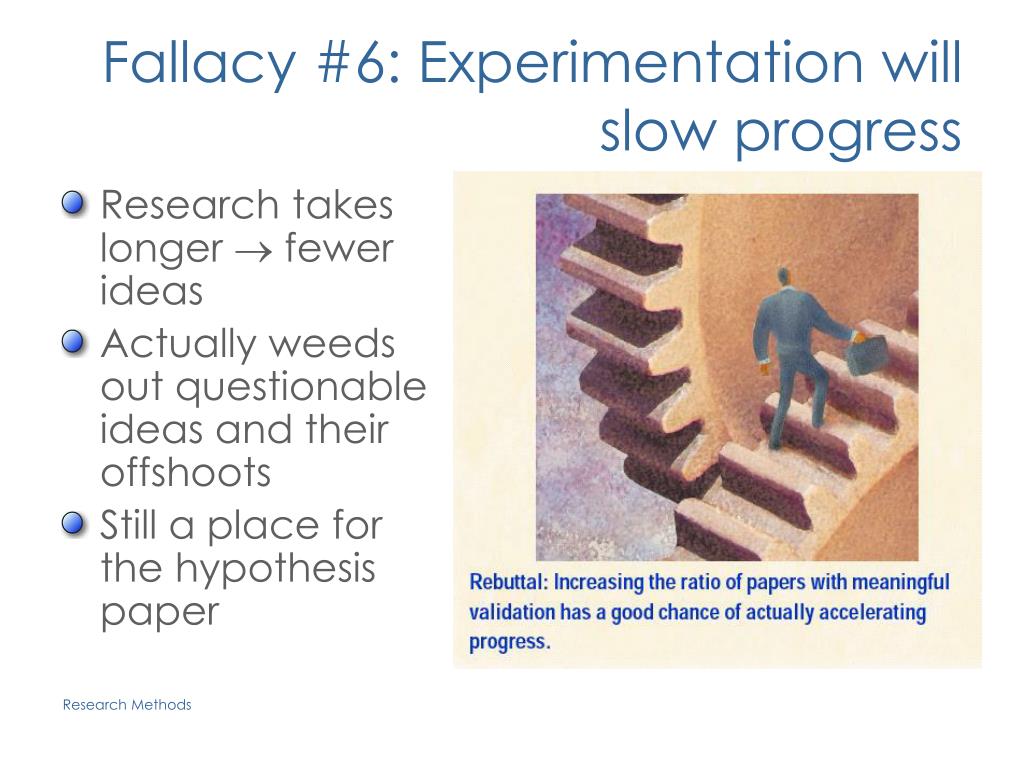 Fallacy #6: Experimentation will slow progress

Research takes longer $\rightarrow$ fewer ideas

Actually weeds out questionable ideas and their offshoots

Still a place for the hypothesis paper

Rebuttal: Increasing the ratio of papers with meaningful validation has a good chance of actually accelerating progress.

Research Methods